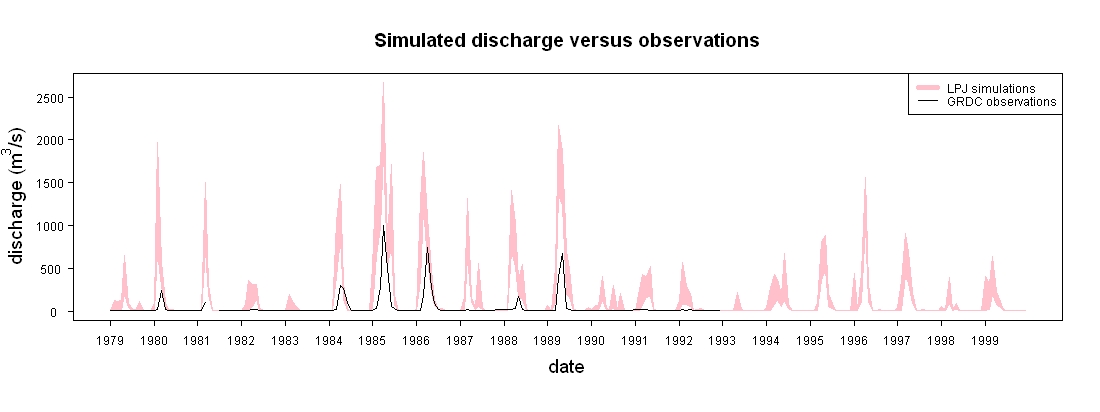 Simulated discharge versus observations

LPJ simulations
GRDC observations

discharge ($m^3/s$)

2500
2000
1500
1000
500
0

1979 1980 1981 1982 1983 1984 1985 1986 1987 1988 1989 1990 1991 1992 1993 1994 1995 1996 1997 1998 1999

date